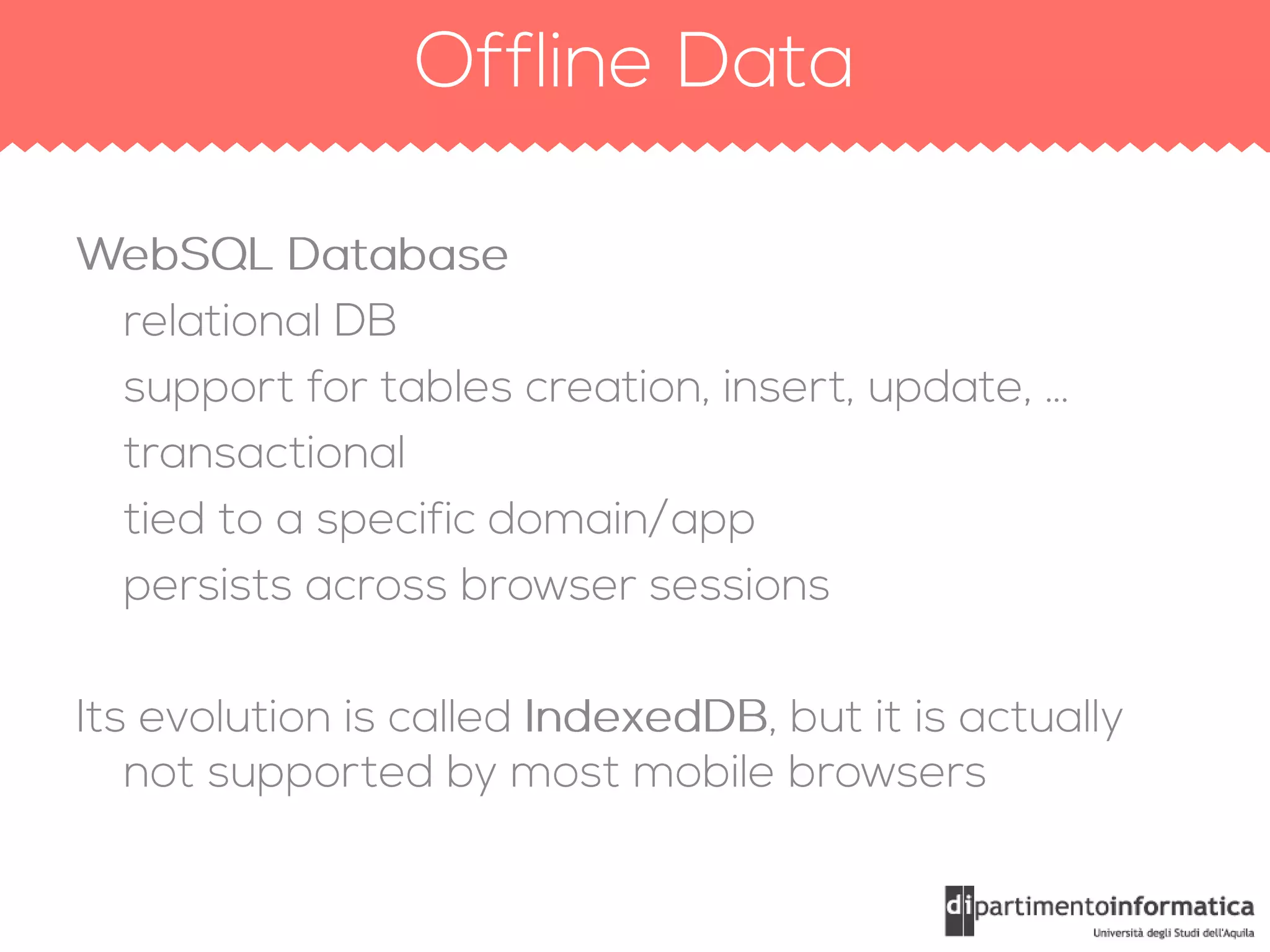 Offline Data

WebSQL Database

relational DB

support for tables creation, insert, update, ...

transactional

tied to a specific domain/app

persists across browser sessions

Its evolution is called IndexedDB, but it is actually not supported by most mobile browsers

dipartimentoinformatica
Università degli Studi dell'Aquila